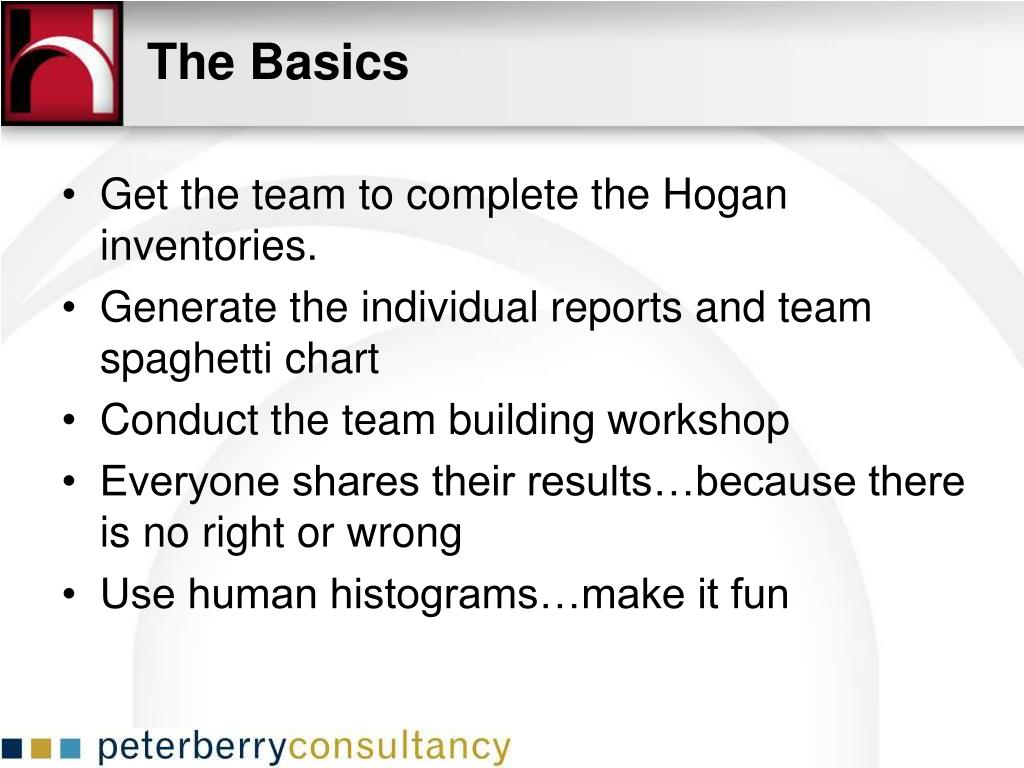 The Basics

• Get the team to complete the Hogan inventories.
• Generate the individual reports and team spaghetti chart
• Conduct the team building workshop
• Everyone shares their results…because there is no right or wrong
• Use human histograms…make it fun

peterberryconsultancy